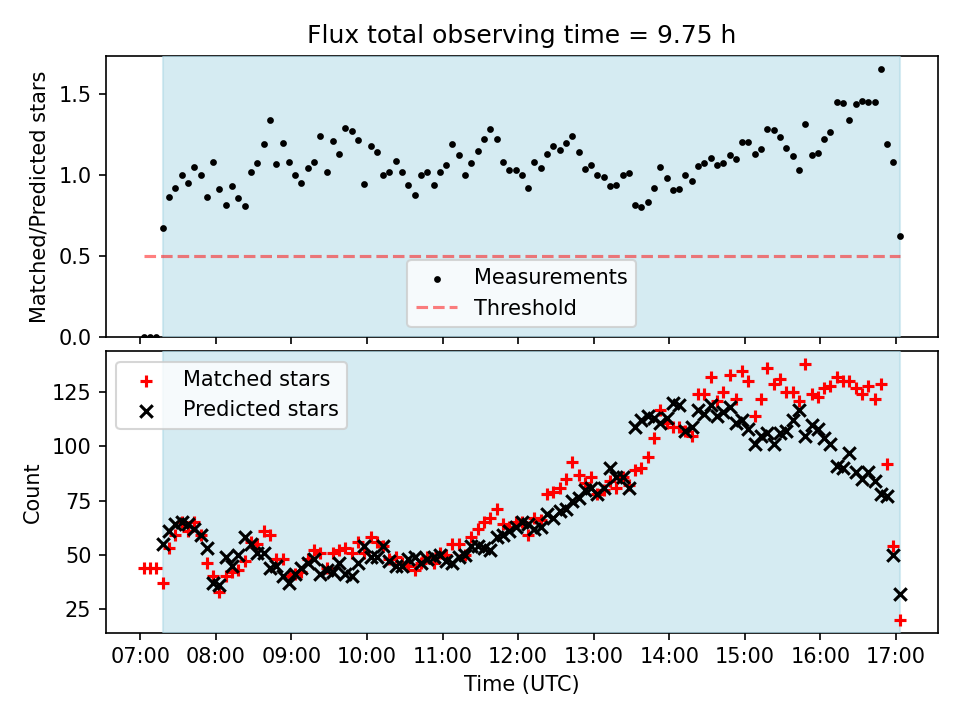 Flux total observing time = 9.75 h

Matched/Predicted stars

1.5
1.0
0.5
0.0

Measurements
Threshold

Matched stars
Predicted stars

Count

125
100
75
50
25

07:00 08:00 09:00 10:00 11:00 12:00 13:00 14:00 15:00 16:00 17:00

Time (UTC)